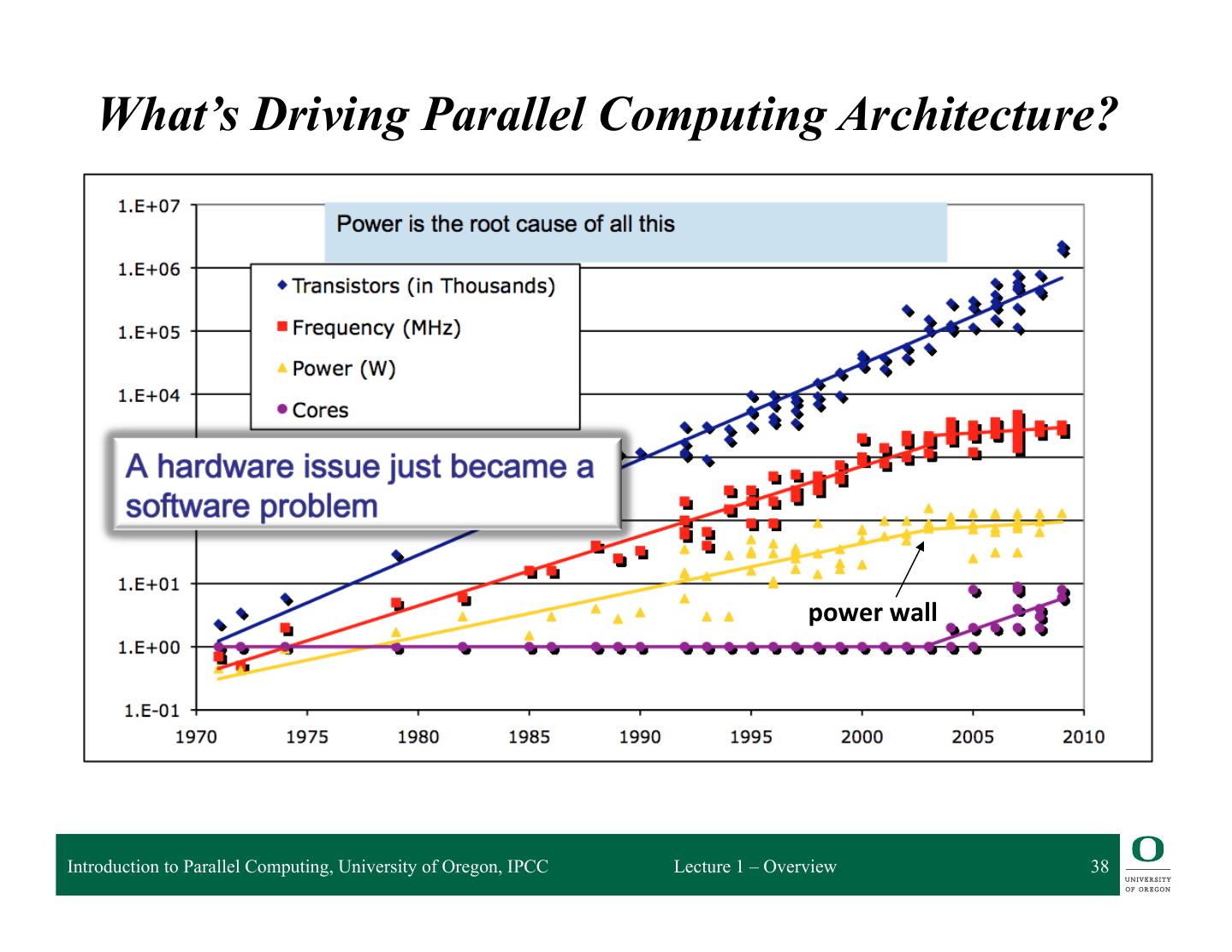 What's Driving Parallel Computing Architecture?

1.E+07
1.E+06
1.E+05
1.E+04
1.E+01
1.E+00
1.E-01

Power is the root cause of all this

Transistors (in Thousands)
Frequency (MHz)
Power (W)
Cores

A hardware issue just became a software problem

power wall

1970 1975 1980 1985 1990 1995 2000 2005 2010

Introduction to Parallel Computing, University of Oregon, IPCC Lecture 1 – Overview 38

O
UNIVERSITY OF OREGON